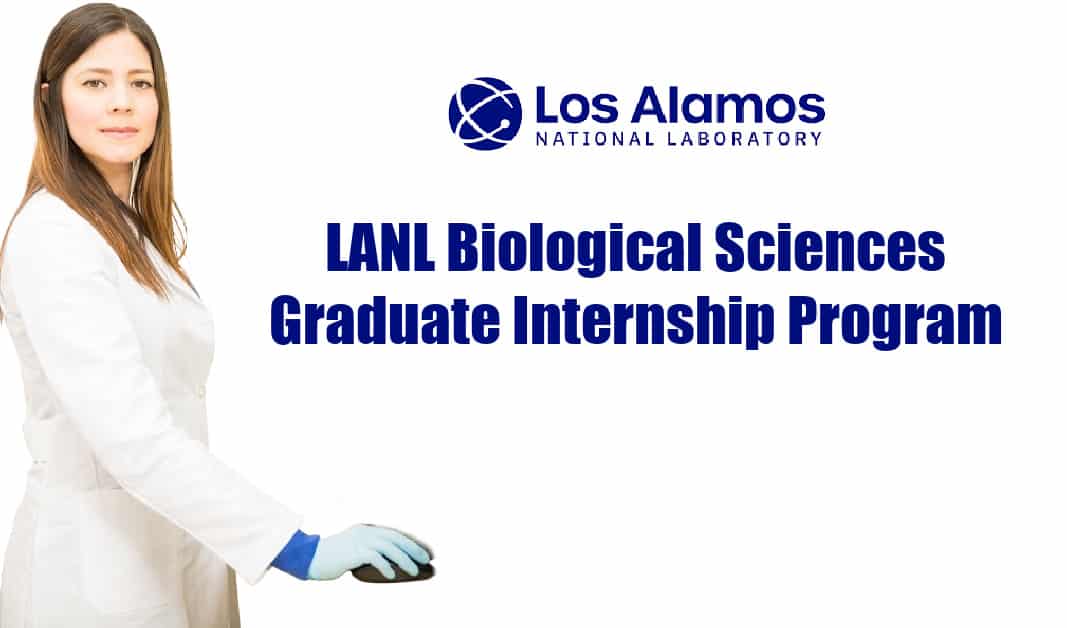 Los Alamos
NATIONAL LABORATORY

LANL Biological Sciences Graduate Internship Program